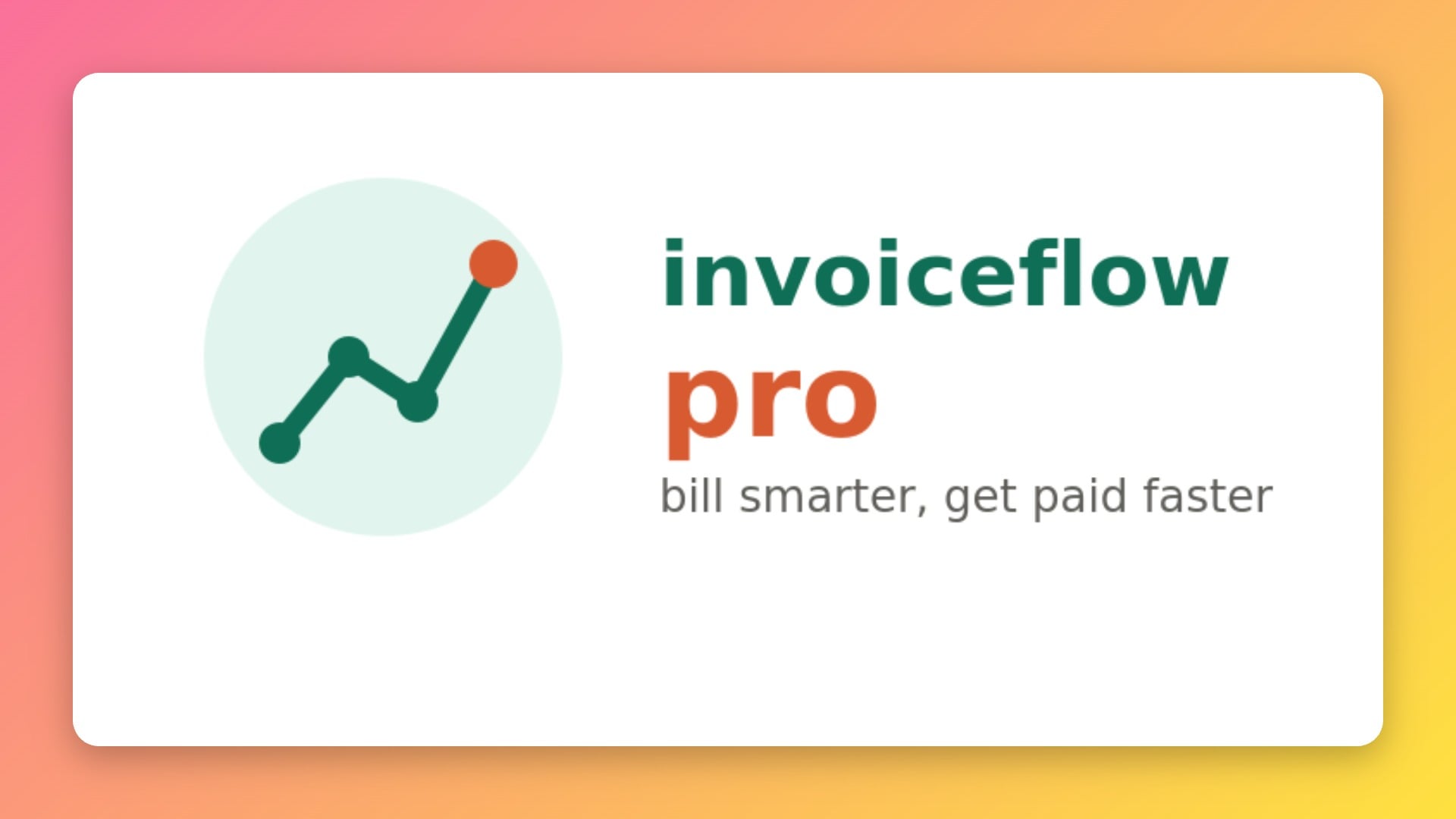 invoiceflow
pro
bill smarter, get paid faster